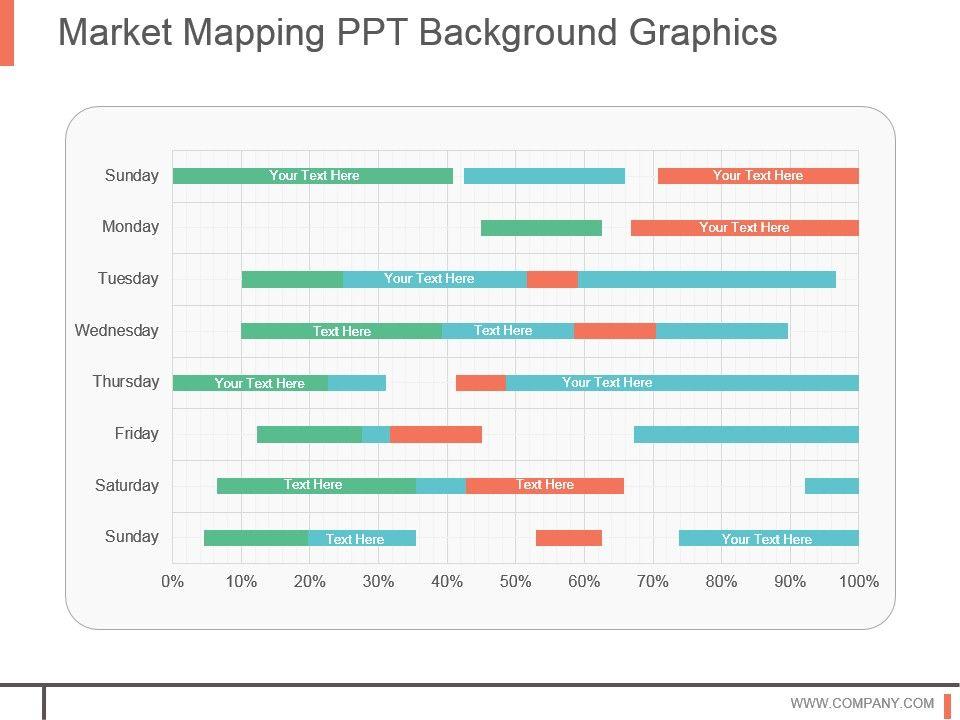 Market Mapping PPT Background Graphics

Sunday
Your Text Here
Your Text Here
Monday
Your Text Here
Tuesday
Your Text Here
Wednesday
Text Here
Text Here
Thursday
Your Text Here
Your Text Here
Friday
Saturday
Text Here
Text Here
Sunday
Text Here
Your Text Here

0% 10% 20% 30% 40% 50% 60% 70% 80% 90% 100%

WWW.COMPANY.COM